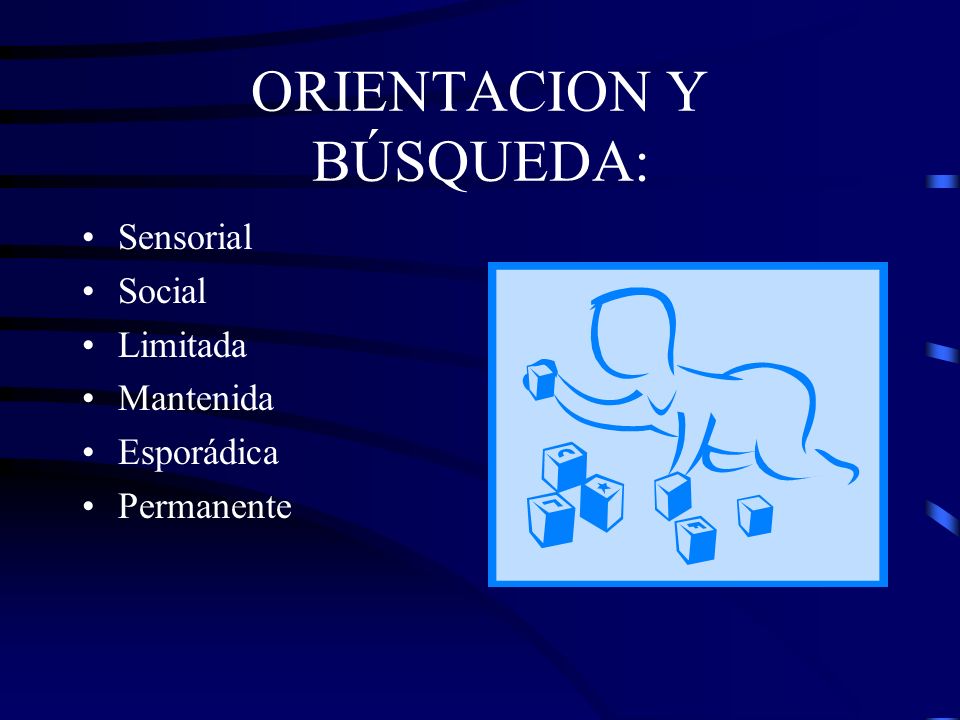 ORIENTACION Y BÚSQUEDA:

• Sensorial
• Social
• Limitada
• Mantenida
• Esporádica
• Permanente